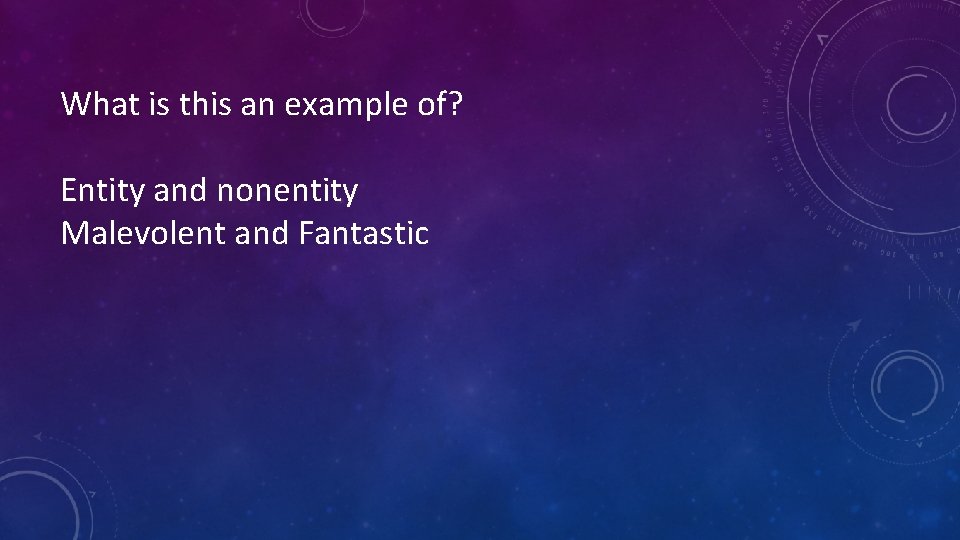 What is this an example of?

Entity and nonentity
Malevolent and Fantastic